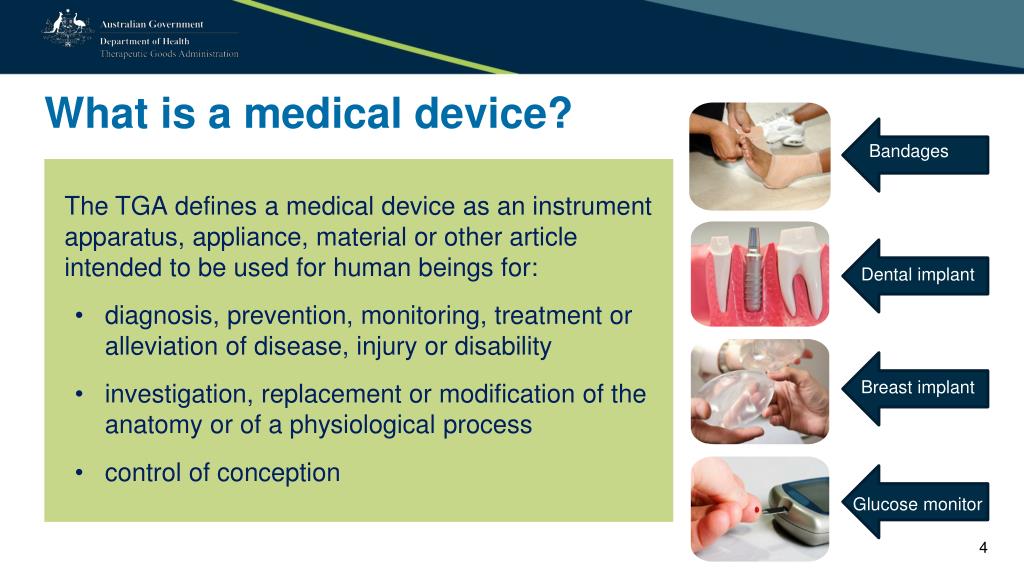 Australian Government
Department of Health
Therapeutic Goods Administration

What is a medical device?

The TGA defines a medical device as an instrument apparatus, appliance, material or other article intended to be used for human beings for:

• diagnosis, prevention, monitoring, treatment or alleviation of disease, injury or disability
• investigation, replacement or modification of the anatomy or of a physiological process
• control of conception

Bandages

Dental implant

Breast implant

Glucose monitor

4